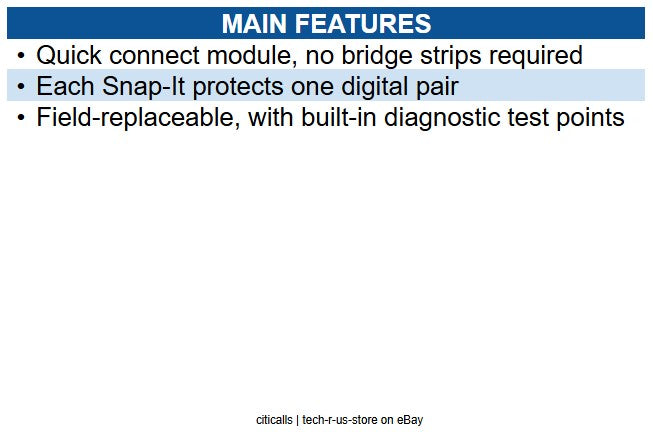 MAIN FEATURES

• Quick connect module, no bridge strips required
• Each Snap-It protects one digital pair
• Field-replaceable, with built-in diagnostic test points

citicalls | tech-r-us-store on eBay